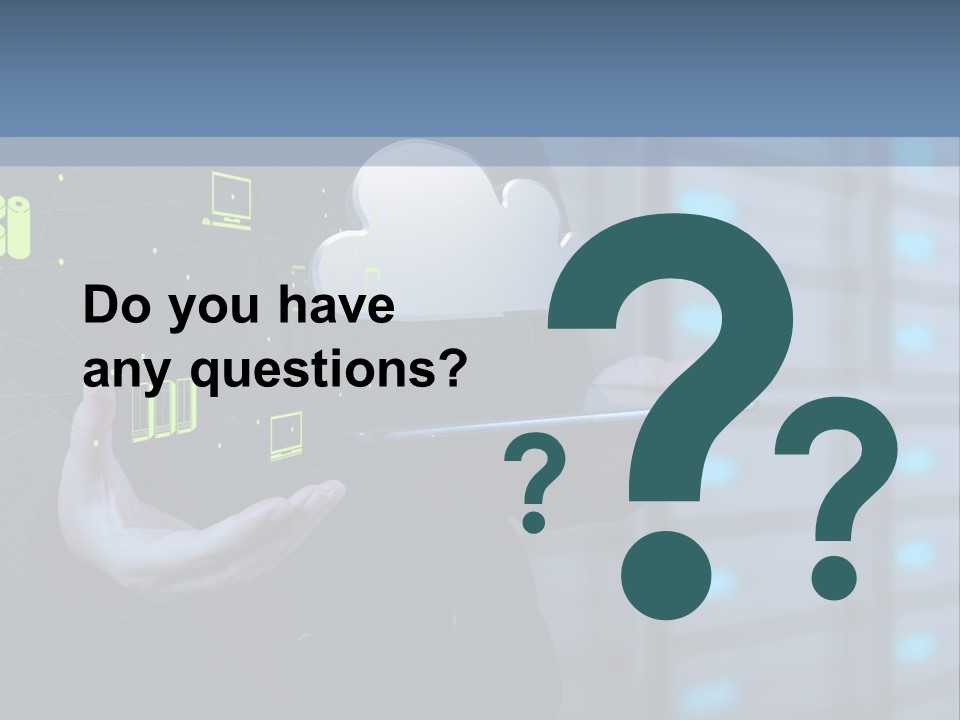 Do you have any questions?

? ? ?